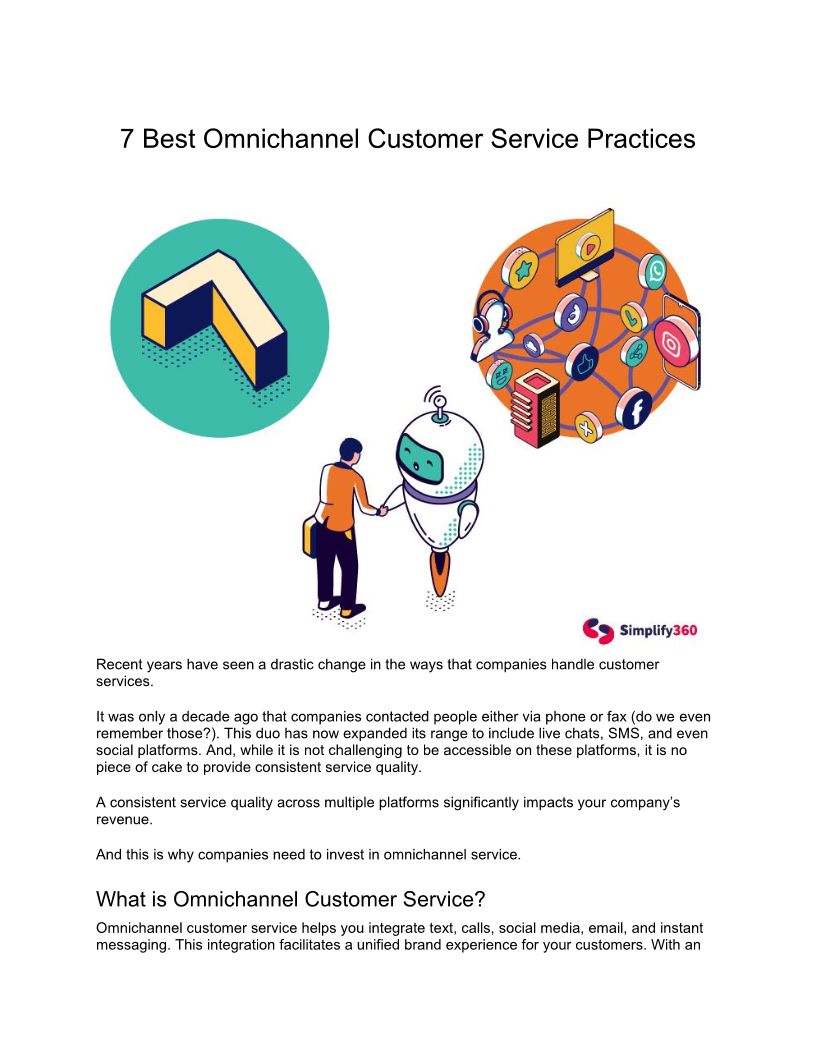 7 Best Omnichannel Customer Service Practices

Simplify360

Recent years have seen a drastic change in the ways that companies handle customer services.

It was only a decade ago that companies contacted people either via phone or fax (do we even remember those?). This duo has now expanded its range to include live chats, SMS, and even social platforms. And, while it is not challenging to be accessible on these platforms, it is no piece of cake to provide consistent service quality.

A consistent service quality across multiple platforms significantly impacts your company's revenue.

And this is why companies need to invest in omnichannel service.

What is Omnichannel Customer Service?

Omnichannel customer service helps you integrate text, calls, social media, email, and instant messaging. This integration facilitates a unified brand experience for your customers. With an